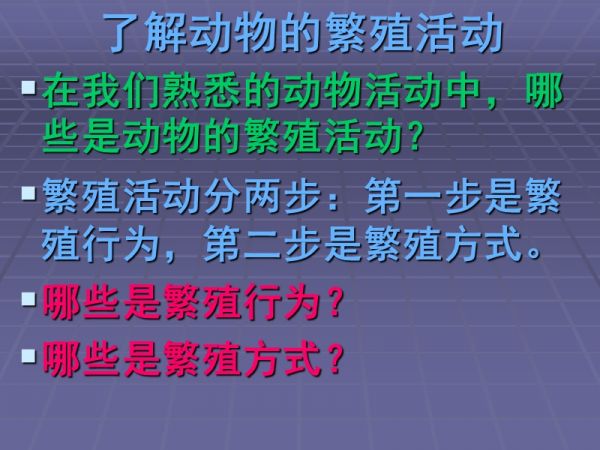 了解动物的繁殖活动

在我们熟悉的动物活动中，哪些是动物的繁殖活动？

繁殖活动分两步：第一步是繁殖行为，第二步是繁殖方式。

哪些是繁殖行为？

哪些是繁殖方式？